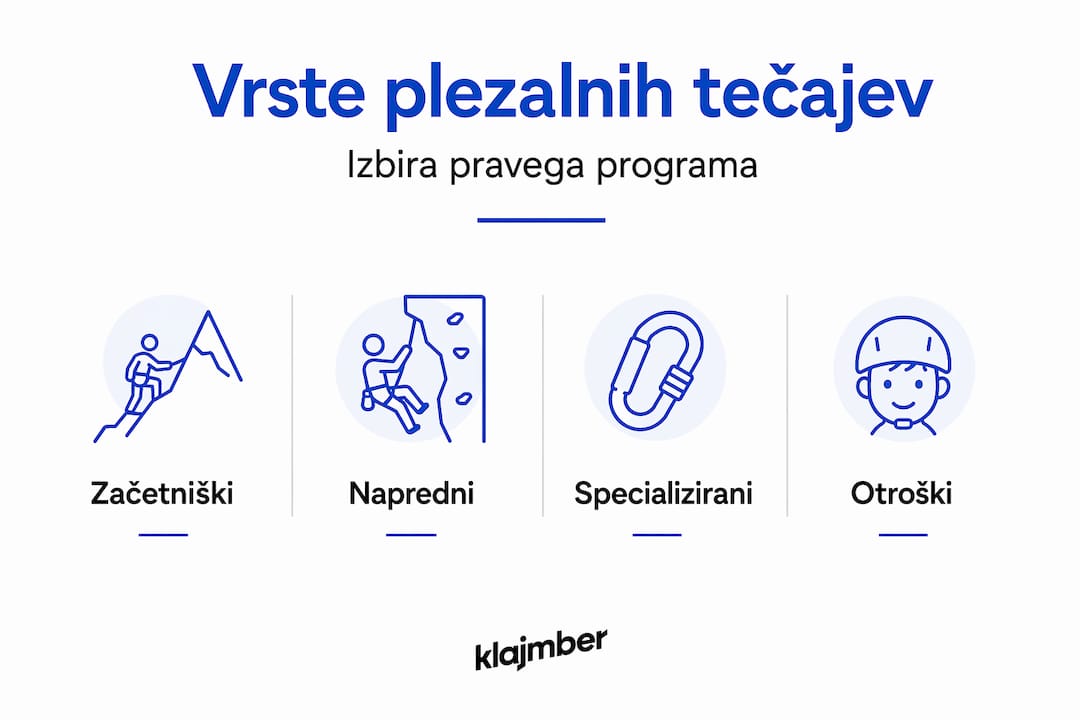 Vrste plezalnih tečajev

Izbira pravega programa

Začetniški

Napredni

Specializirani

Otroški

klajmber